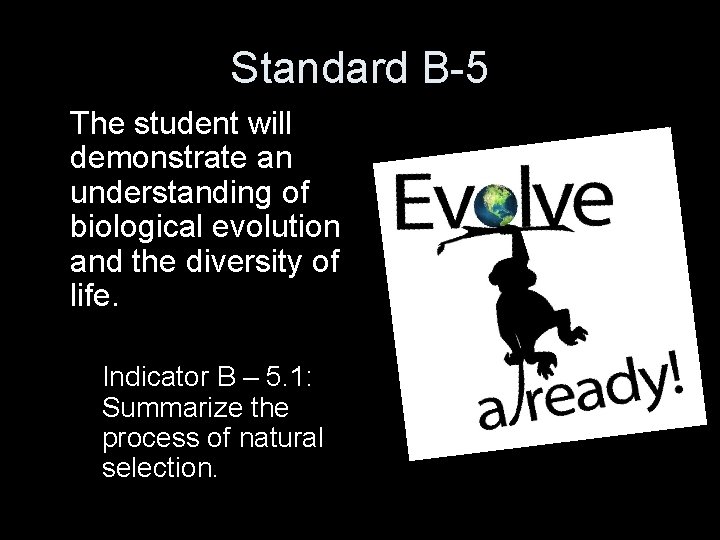 Standard B-5

The student will demonstrate an understanding of biological evolution and the diversity of life.

Indicator B – 5.1: Summarize the process of natural selection.

Evolve

already!